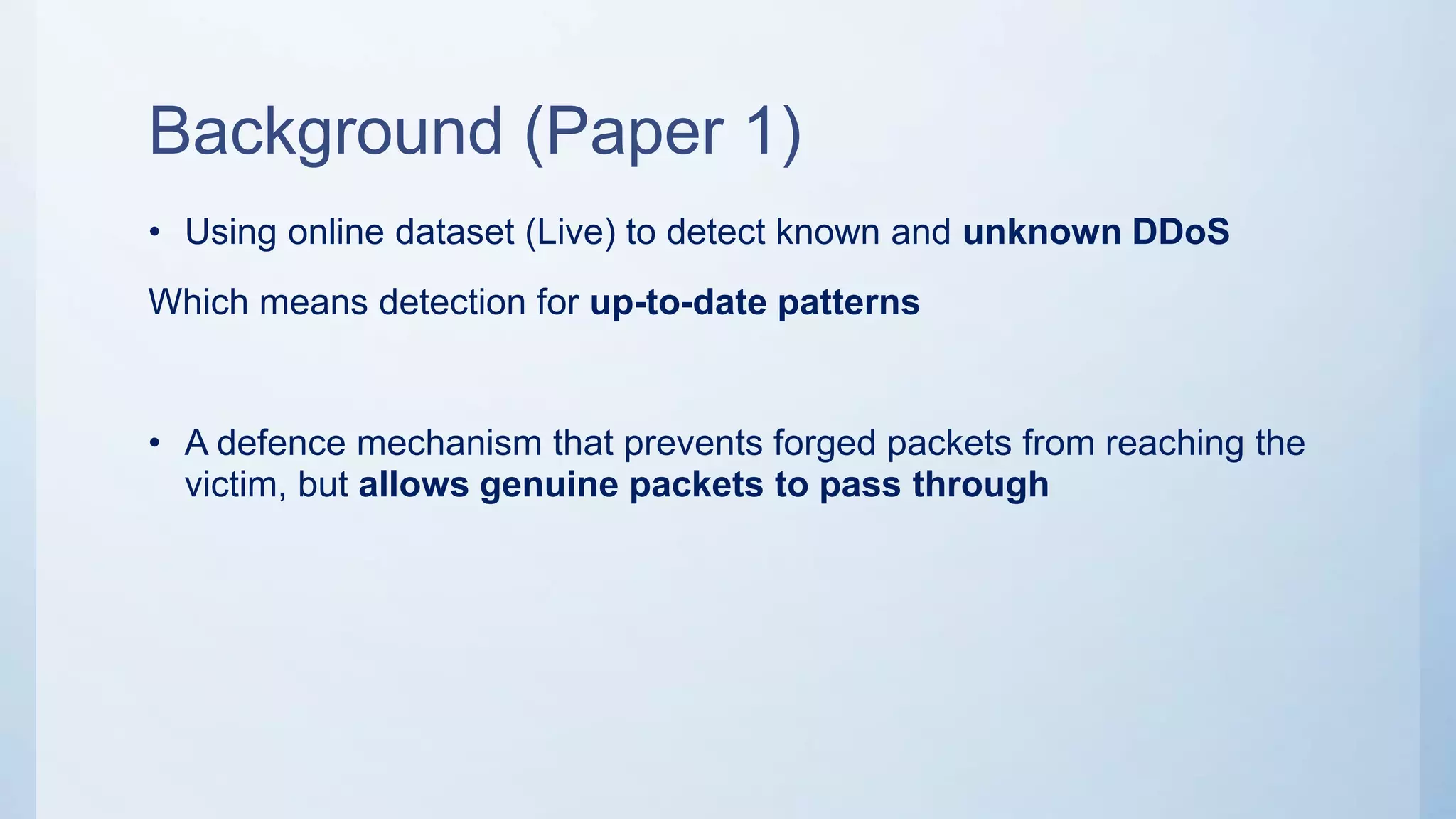 Background (Paper 1)

• Using online dataset (Live) to detect known and unknown DDoS

Which means detection for up-to-date patterns

• A defence mechanism that prevents forged packets from reaching the victim, but allows genuine packets to pass through